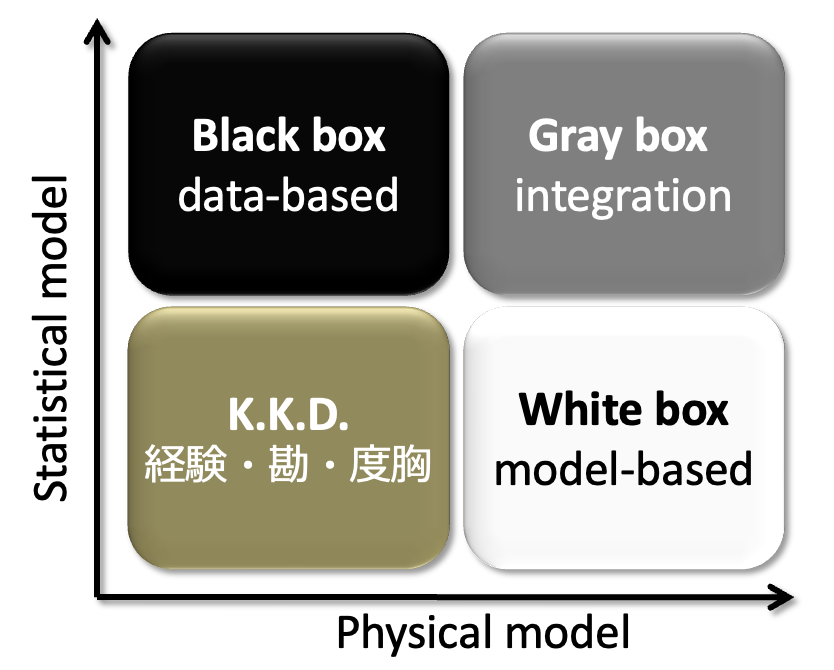 Statistical model

Black box
data-based

Gray box
integration

K.K.D.
経験・勘・度胸

White box
model-based

Physical model